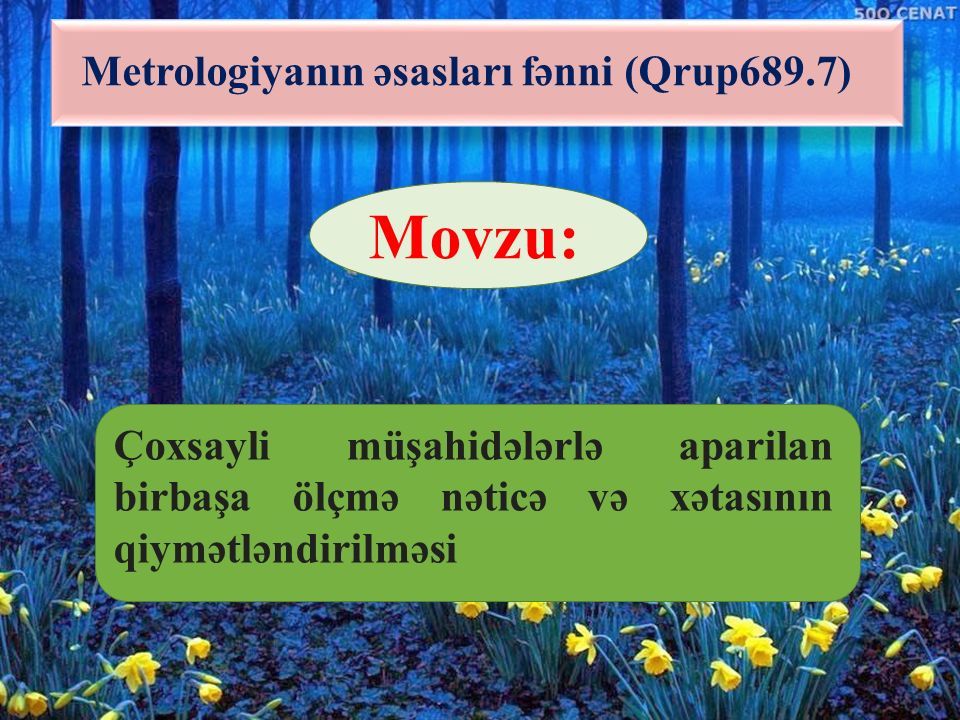 500 CENAT

Metrologiyanın əsasları fənni (Qrup689.7)

Movzu:

Çoxsayli müşahidələrlə aparilan birbaşa ölçmə nəticə və xətasının qiymətləndirilməsi